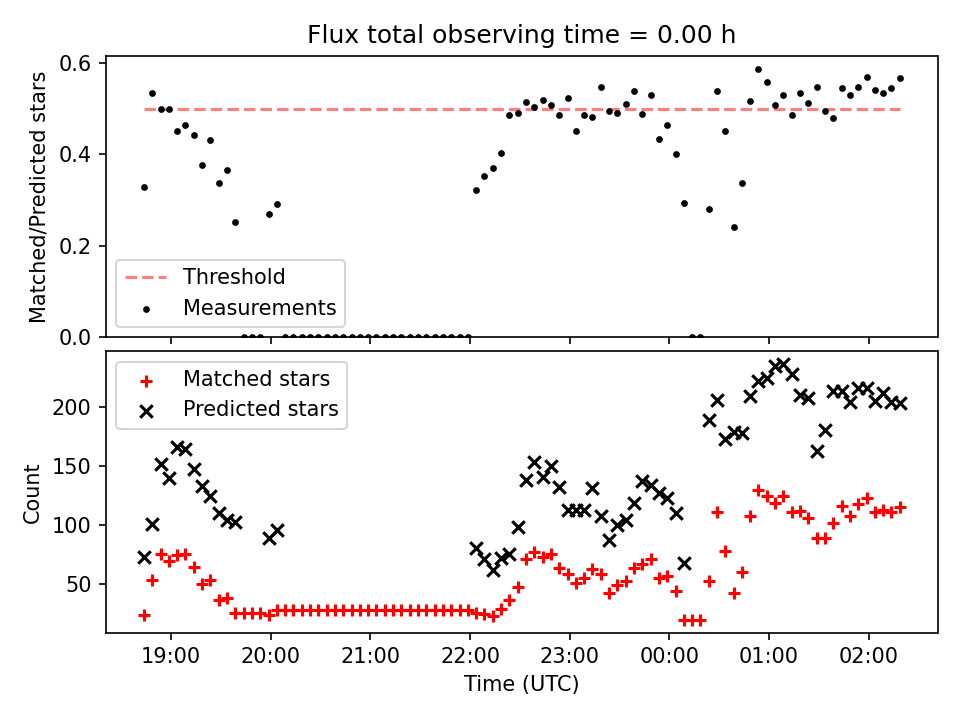 Flux total observing time = 0.00 h

Matched/Predicted stars

0.6
0.4
0.2
0.0

Threshold
Measurements

Matched stars
Predicted stars

Count

200
150
100
50

19:00
20:00
21:00
22:00
23:00
00:00
01:00
02:00

Time (UTC)